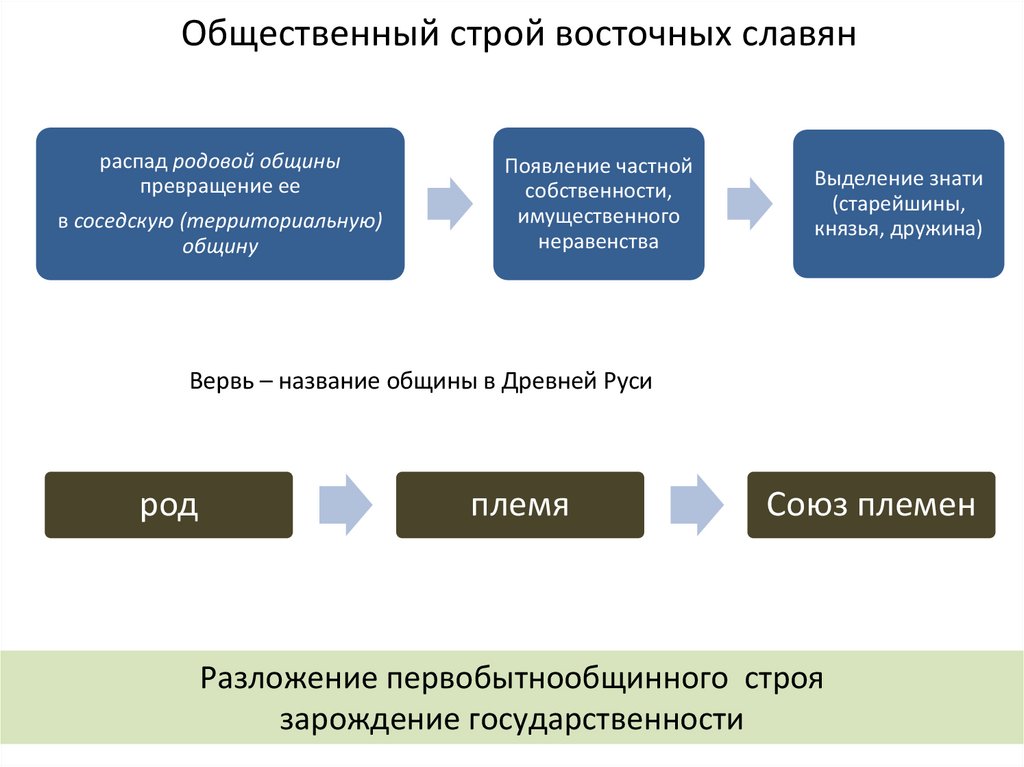 Общественный строй восточных славян

распад родовой общины превращение ее

в соседскую (территориальную) общину

Появление частной собственности, имущественного неравенства

Выделение знати (старейшины, князья, дружина)

Вервь – название общины в Древней Руси

род

племя

Союз племен

Разложение первобытнообщинного строя
зарождение государственности